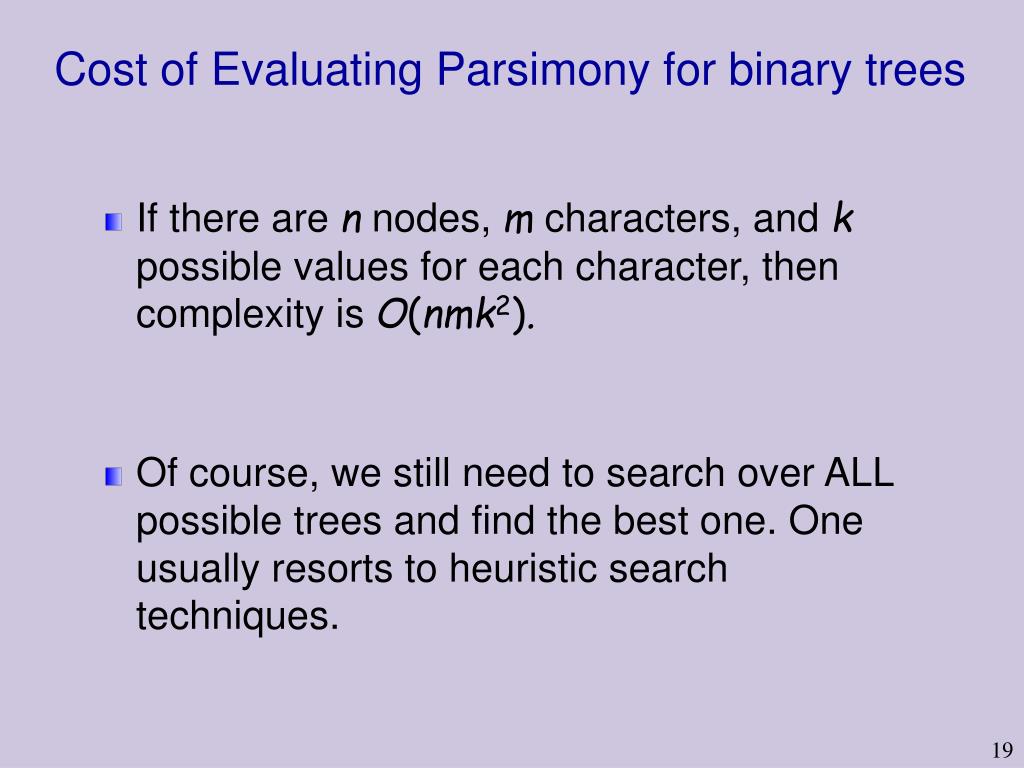 Cost of Evaluating Parsimony for binary trees

If there are $n$ nodes, $m$ characters, and $k$ possible values for each character, then complexity is $O(nmk^2)$.

Of course, we still need to search over ALL possible trees and find the best one. One usually resorts to heuristic search techniques.

19